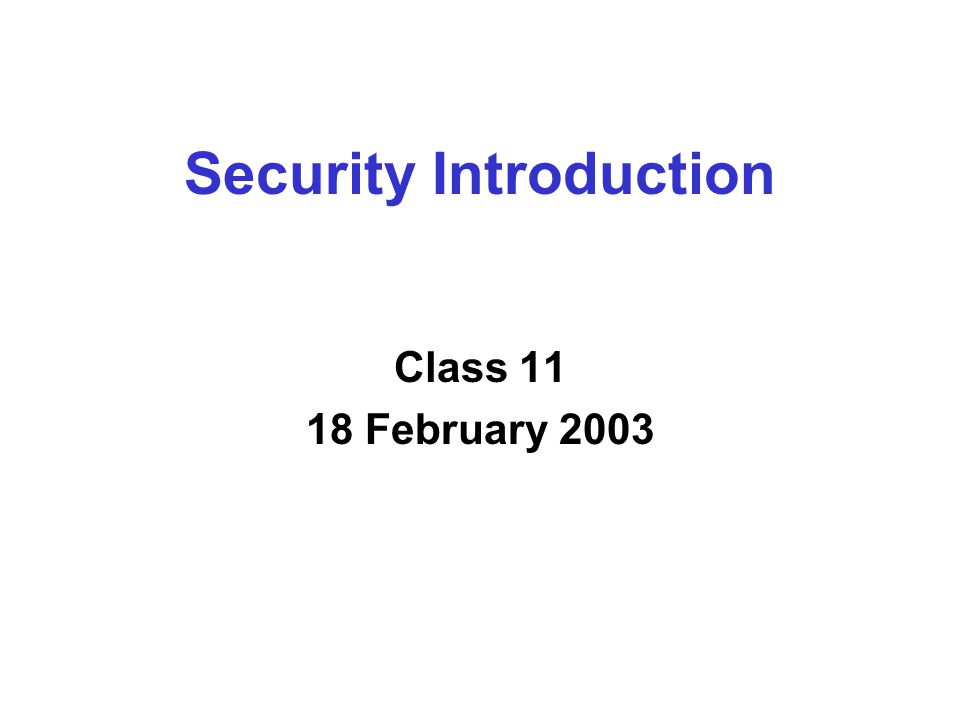 Security Introduction

Class 11
18 February 2003